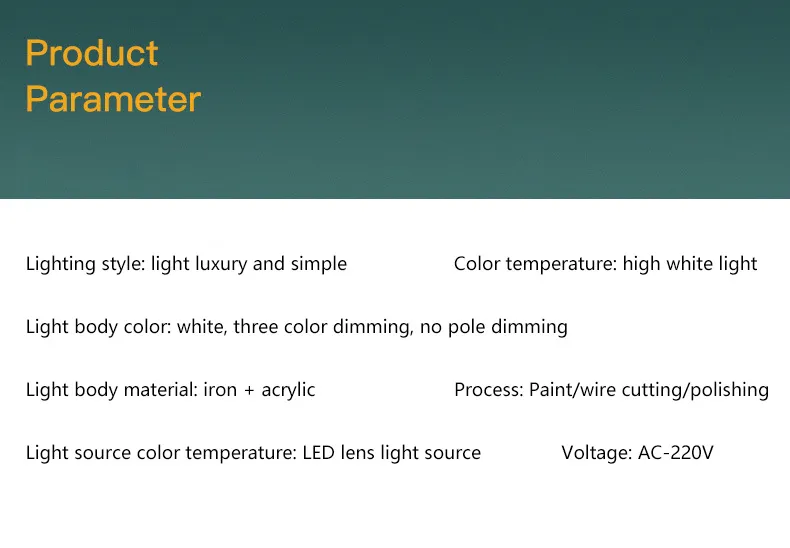 Product
Parameter

Lighting style: light luxury and simple

Color temperature: high white light

Light body color: white, three color dimming, no pole dimming

Light body material: iron + acrylic

Process: Paint/wire cutting/polishing

Light source color temperature: LED lens light source

Voltage: AC-220V